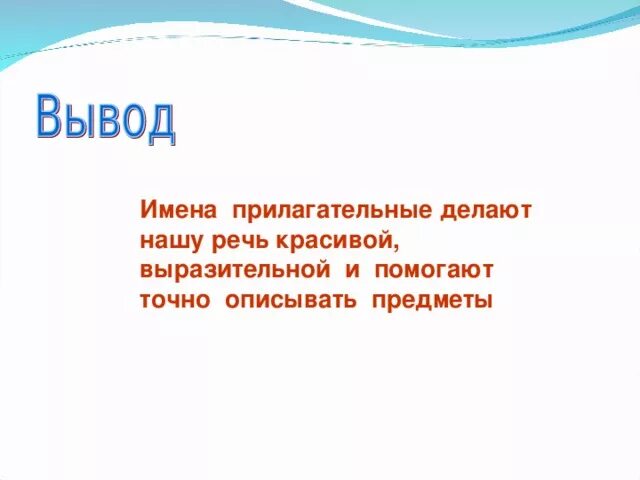 Вывод

Имена прилагательные делают нашу речь красивой, выразительной и помогают точно описывать предметы